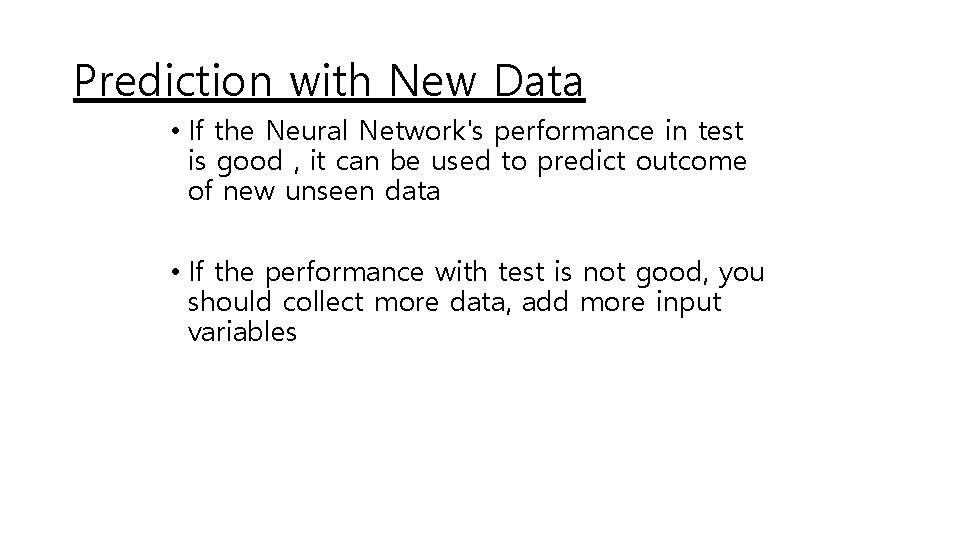 Prediction with New Data

• If the Neural Network's performance in test is good , it can be used to predict outcome of new unseen data

• If the performance with test is not good, you should collect more data, add more input variables